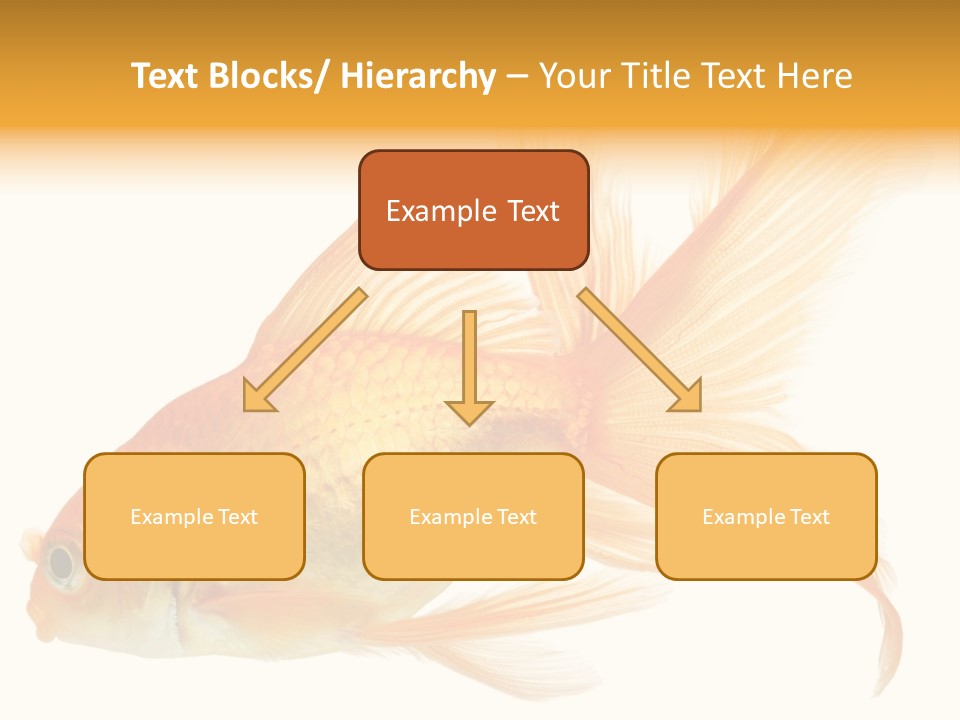 Text Blocks/ Hierarchy – Your Title Text Here

Example Text

Example Text

Example Text

Example Text